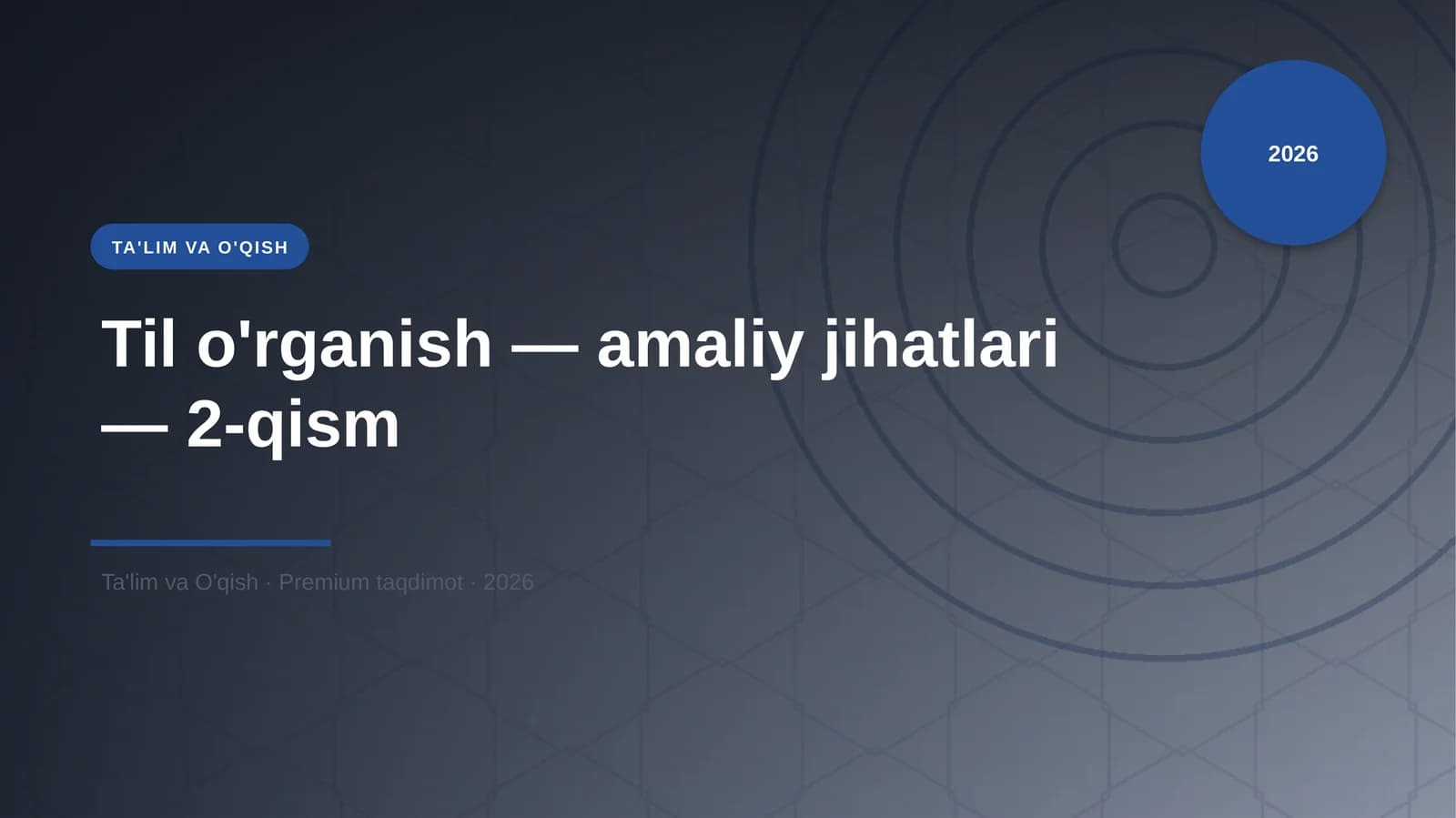 2026

TA'LIM VA O'QISH

Til o'rganish — amaliy jihatlari — 2-qism

Ta'lim va O'qish · Premium taqdimot · 2026